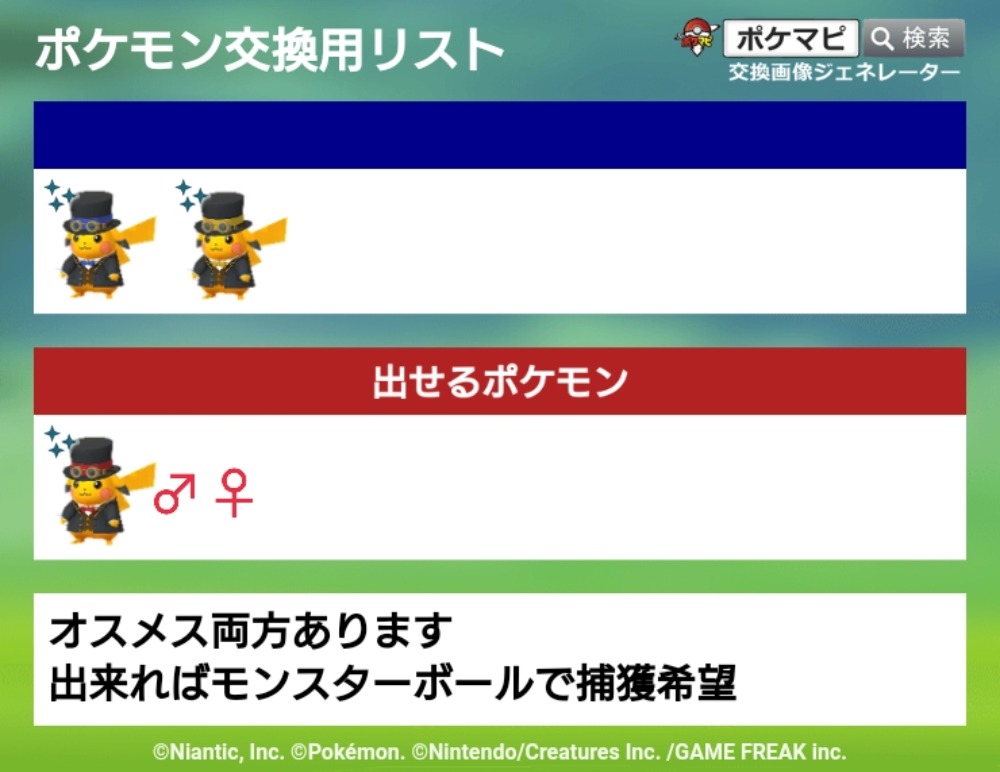 ポケモン交換用リスト

ポケマピ 検索
交換画像ジェネレーター

出せるポケモン

♂ ♀

オスメス両方あります
出来ればモンスターボールで捕獲希望

©Niantic, Inc. ©Pokémon. ©Nintendo/Creatures Inc. /GAME FREAK inc.